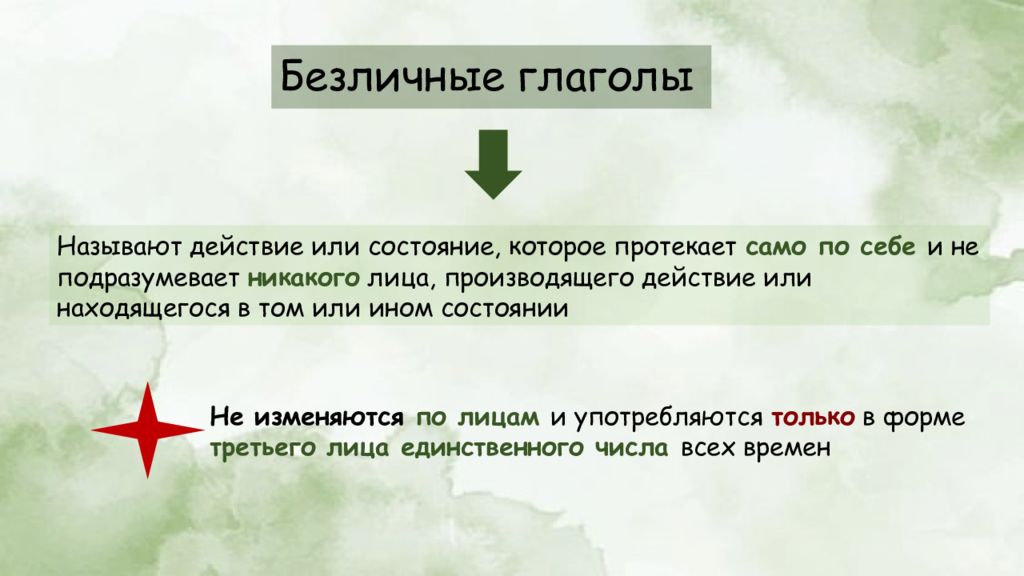 Безличные глаголы

Называют действие или состояние, которое протекает само по себе и не подразумевает никакого лица, производящего действие или находящегося в том или ином состоянии

Не изменяются по лицам и употребляются только в форме третьего лица единственного числа всех времен